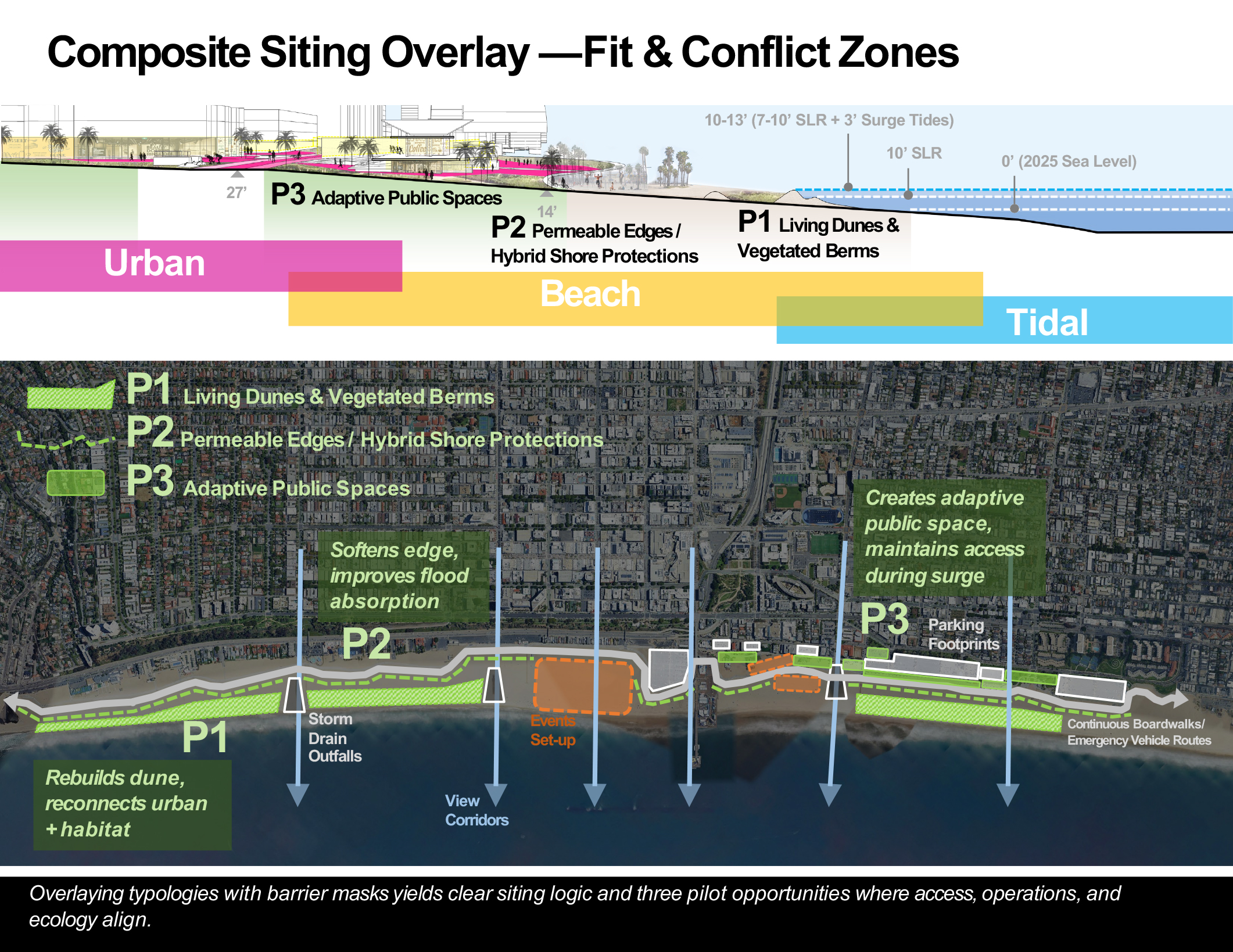 Composite Siting Overlay —Fit & Conflict Zones

10-13' (7-10' SLR + 3' Surge Tides)

10' SLR

0' (2025 Sea Level)

27'

P3 Adaptive Public Spaces

14'

P2 Permeable Edges / Hybrid Shore Protections

P1 Living Dunes & Vegetated Berms

Urban

Beach

Tidal

P1 Living Dunes & Vegetated Berms

P2 Permeable Edges / Hybrid Shore Protections

P3 Adaptive Public Spaces

Softens edge, improves flood absorption

Creates adaptive public space, maintains access during surge

P2

P3 Parking Footprints

P1

Storm Drain Outfalls

Events Set-up

Continuous Boardwalks/ Emergency Vehicle Routes

Rebuilds dune, reconnects urban + habitat

View Corridors

Overlaying typologies with barrier masks yields clear siting logic and three pilot opportunities where access, operations, and ecology align.